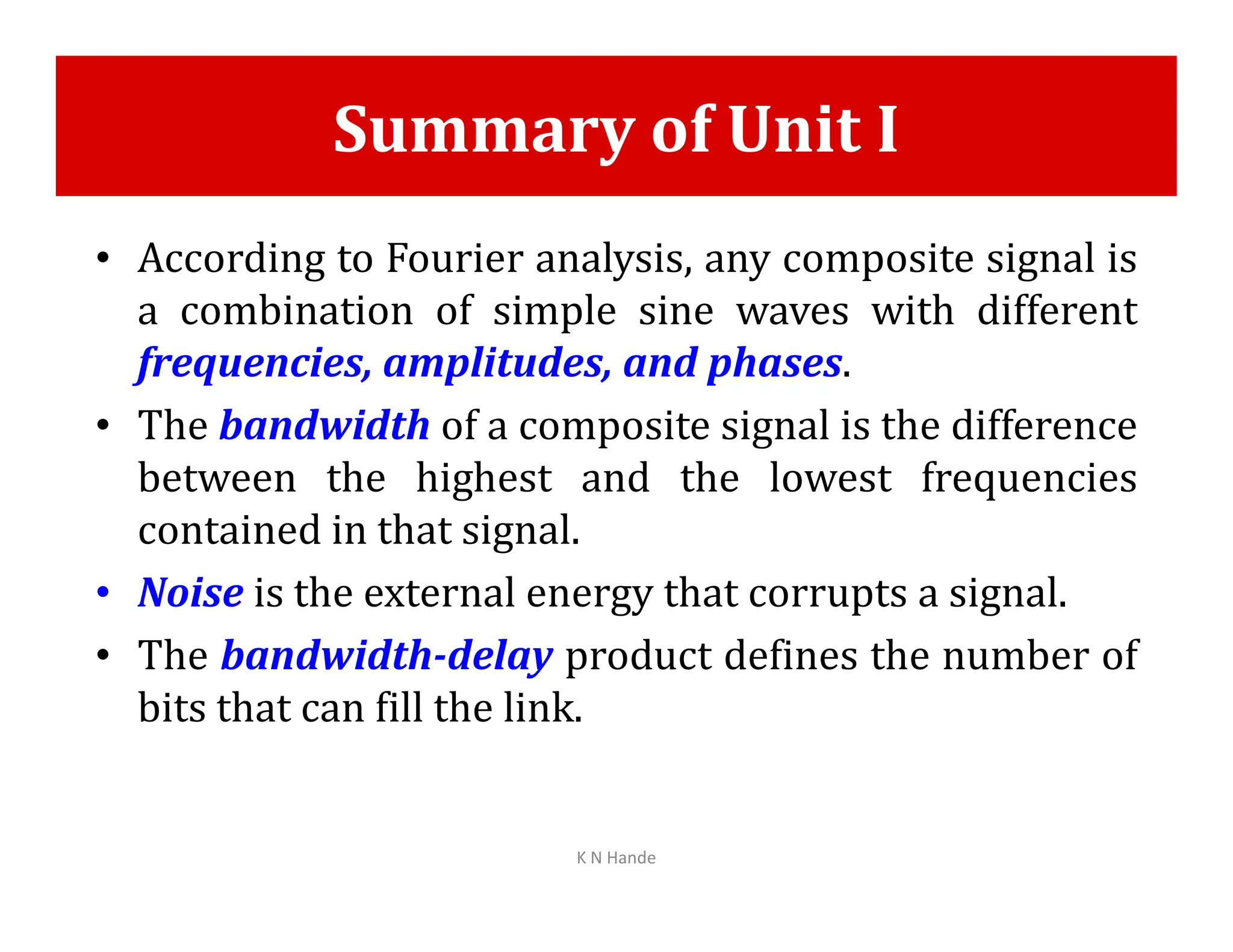 Summary of Unit I

• According to Fourier analysis, any composite signal is a combination of simple sine waves with different frequencies, amplitudes, and phases.

• The bandwidth of a composite signal is the difference between the highest and the lowest frequencies contained in that signal.

• Noise is the external energy that corrupts a signal.

• The bandwidth-delay product defines the number of bits that can fill the link.

K N Hande